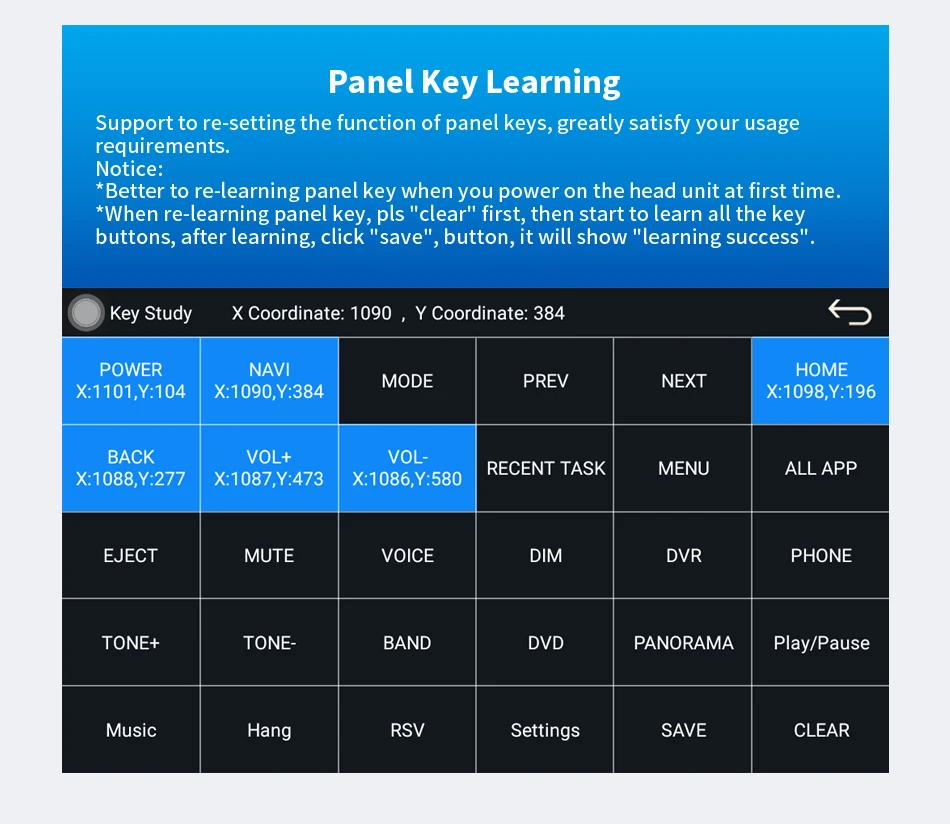 Panel Key Learning

Support to re-setting the function of panel keys, greatly satisfy your usage requirements.
Notice:
*Better to re-learning panel key when you power on the head unit at first time.
*When re-learning panel key, pls "clear" first, then start to learn all the key buttons, after learning, click "save", button, it will show "learning success".

Key Study X Coordinate: 1090 , Y Coordinate: 384

| POWER X:1101,Y:104 | NAVI X:1090,Y:384 | MODE | PREV | NEXT | HOME X:1098,Y:196 |
|---|---|---|---|---|---|
| BACK X:1088,Y:277 | VOL+ X:1087,Y:473 | VOL- X:1086,Y:580 | RECENT TASK | MENU | ALL APP |
| EJECT | MUTE | VOICE | DIM | DVR | PHONE |
| TONE+ | TONE- | BAND | DVD | PANORAMA | Play/Pause |
| Music | Hang | RSV | Settings | SAVE | CLEAR |